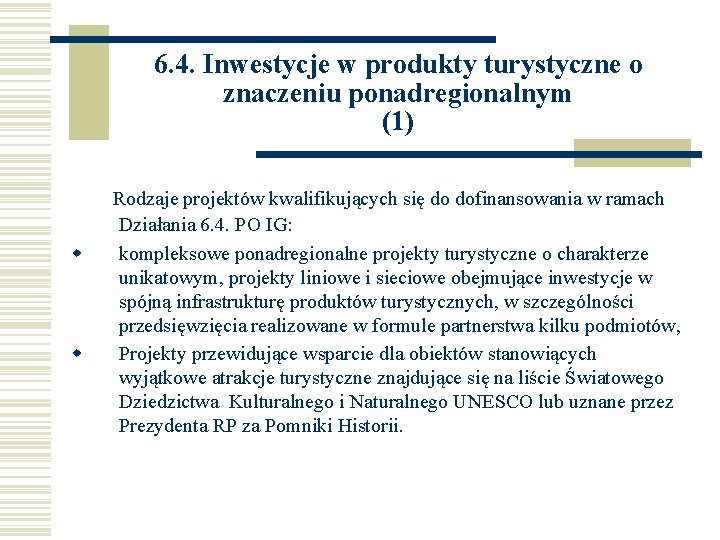 6.4. Inwestycje w produkty turystyczne o znaczeniu ponadregionalnym (1)

Rodzaje projektów kwalifikujących się do dofinansowania w ramach Działania 6.4. PO IG:

- kompleksowe ponadregionalne projekty turystyczne o charakterze unikatowym, projekty liniowe i sieciowe obejmujące inwestycje w spójną infrastrukturę produktów turystycznych, w szczególności przedsięwzięcia realizowane w formule partnerstwa kilku podmiotów,
- Projekty przewidujące wsparcie dla obiektów stanowiących wyjątkowe atrakcje turystyczne znajdujące się na liście Światowego Dziedzictwa Kulturalnego i Naturalnego UNESCO lub uznane przez Prezydenta RP za Pomniki Historii.